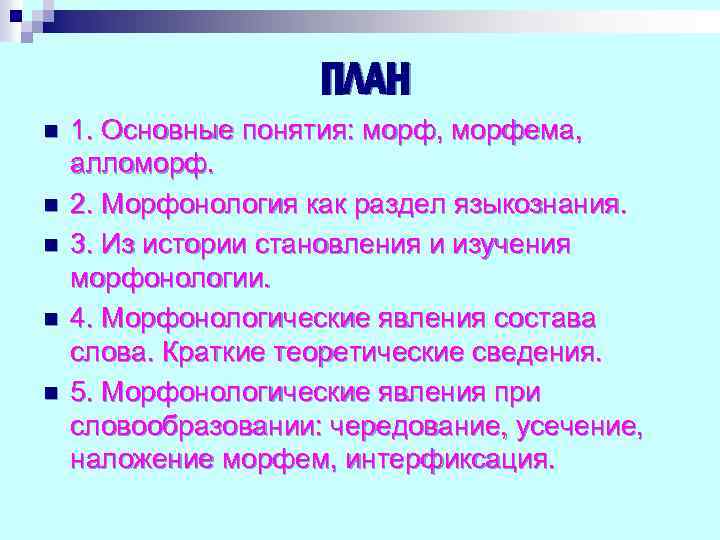 ПЛАН

1. Основные понятия: морф, морфема, алломорф.

2. Морфонология как раздел языкознания.

3. Из истории становления и изучения морфонологии.

4. Морфонологические явления состава слова. Краткие теоретические сведения.

5. Морфонологические явления при словообразовании: чередование, усечение, наложение морфем, интерфиксация.